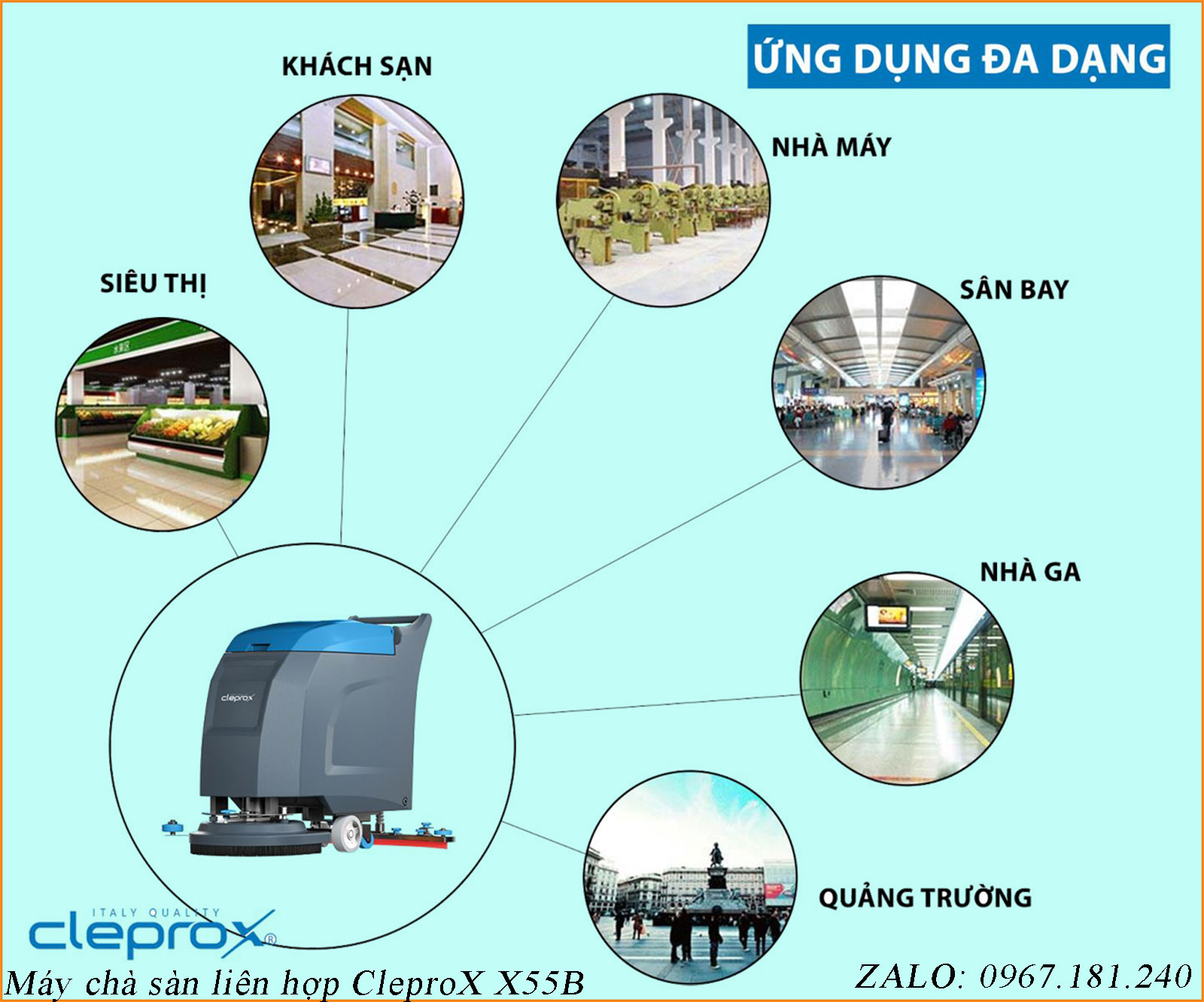 ỨNG DỤNG ĐA DẠNG

KHÁCH SẠN

NHÀ MÁY

SIÊU THỊ

SÂN BAY

NHÀ GA

QUẢNG TRƯỜNG

cleprox

ITALY QUALITY
cleprox®

Máy chà sàn liên hợp CleproX X55B

ZALO: 0967.181.240